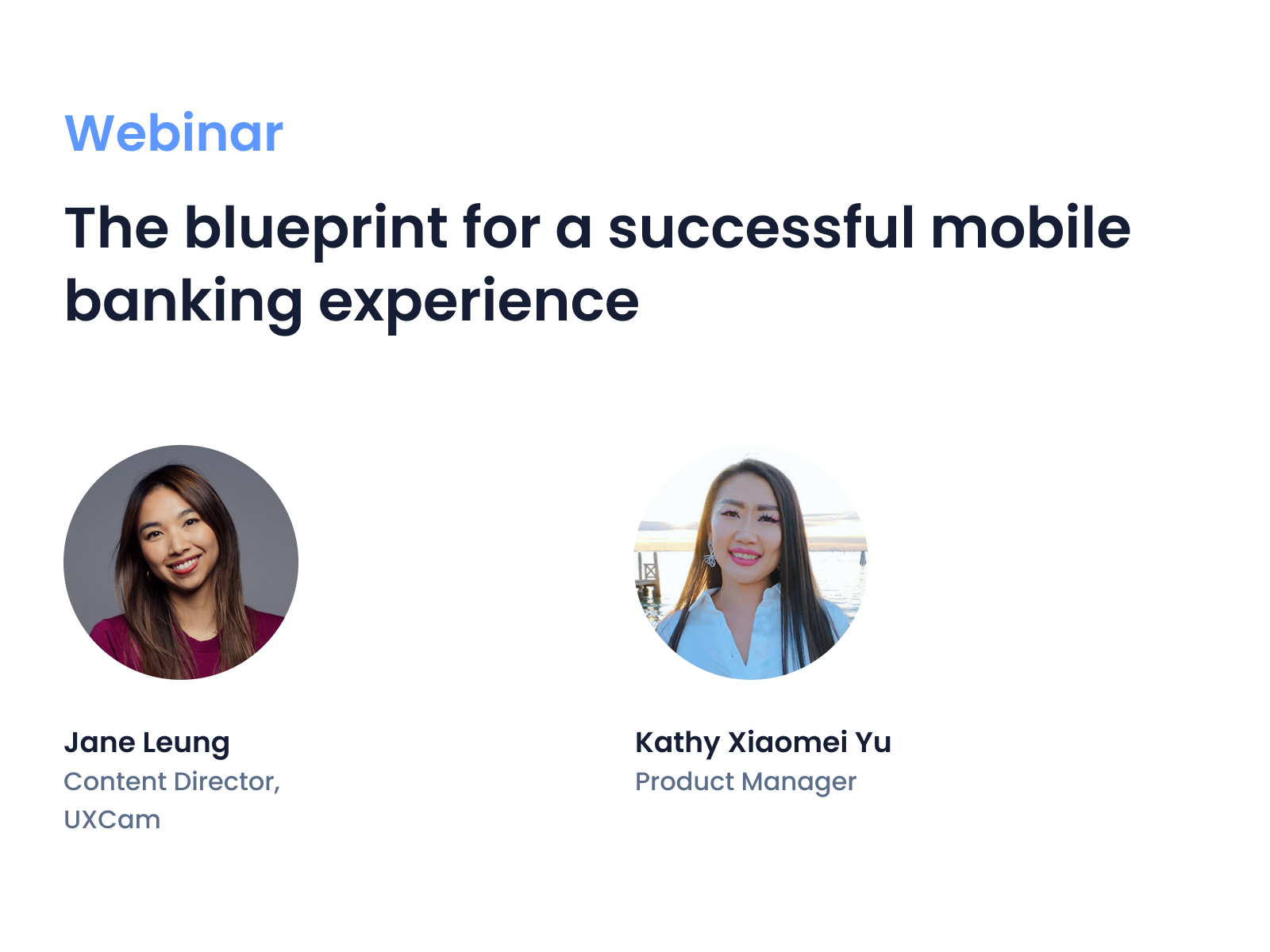 Webinar

The blueprint for a successful mobile banking experience

Jane Leung
Content Director, UXCam

Kathy Xiaomei Yu
Product Manager